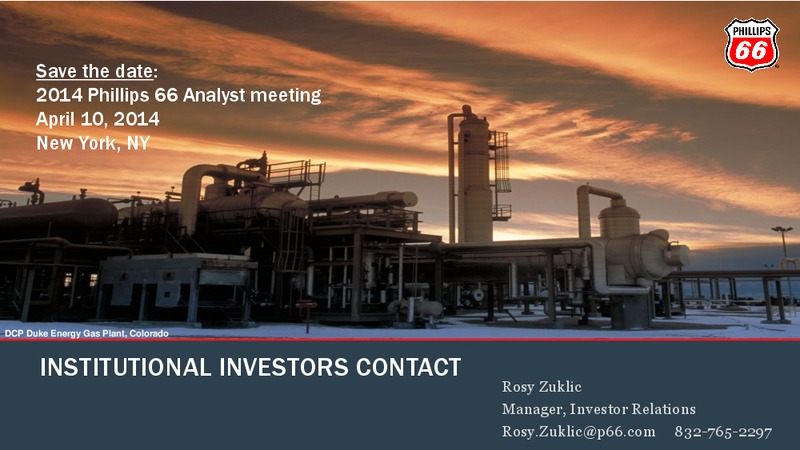 PHILLIPS
66

Save the date:
2014 Phillips 66 Analyst meeting
April 10, 2014
New York, NY

DCP Duke Energy Gas Plant, Colorado

INSTITUTIONAL INVESTORS CONTACT

Rosy Zuklic
Manager, Investor Relations
Rosy.Zuklic@p66.com 832-765-2297